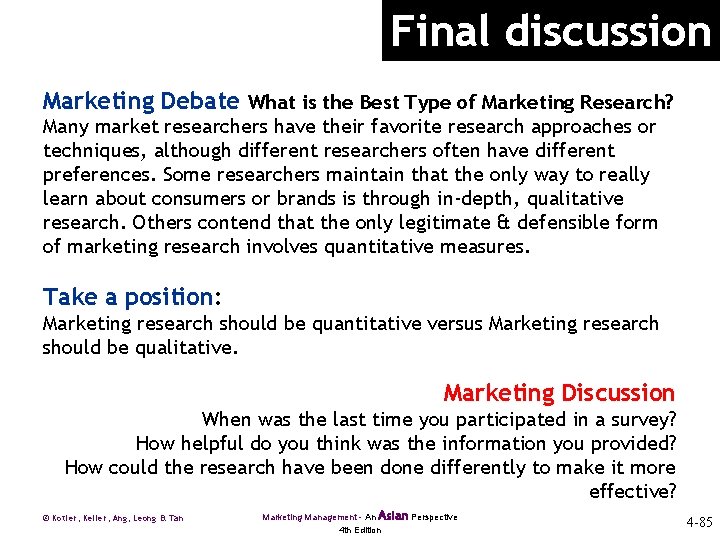 Final discussion

Marketing Debate What is the Best Type of Marketing Research?
Many market researchers have their favorite research approaches or techniques, although different researchers often have different preferences. Some researchers maintain that the only way to really learn about consumers or brands is through in-depth, qualitative research. Others contend that the only legitimate & defensible form of marketing research involves quantitative measures.

Take a position:
Marketing research should be quantitative versus Marketing research should be qualitative.

Marketing Discussion
When was the last time you participated in a survey?
How helpful do you think was the information you provided?
How could the research have been done differently to make it more effective?

© Kotler, Keller, Ang, Leong & Tan

Marketing Management - An Asian Perspective
4th Edition

4-85